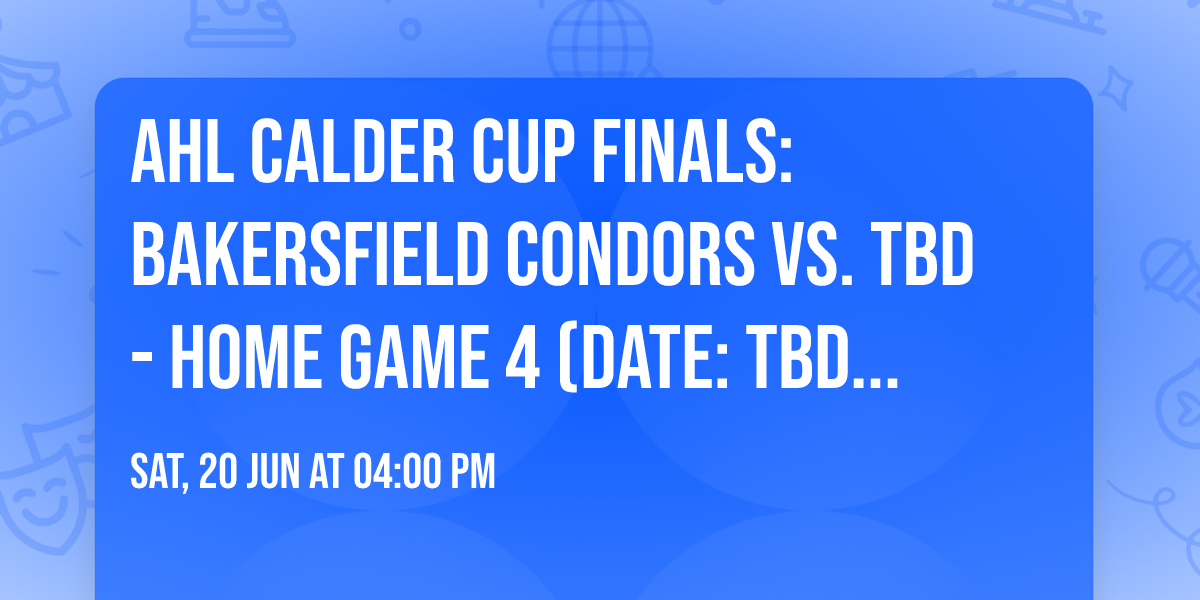 AHL CALDER CUP FINALS: BAKERSFIELD CONDORS VS. TBD - HOME GAME 4 (DATE: TBD...

SAT, 20 JUN AT 04:00 PM